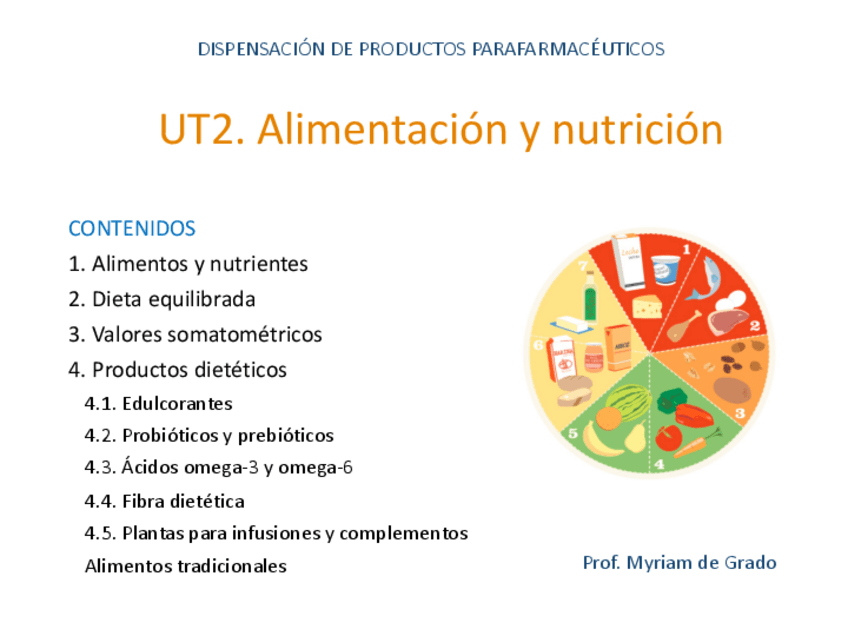 DISPENSACIÓN DE PRODUCTOS PARAFARMACÉUTICOS

UT2. Alimentación y nutrición

CONTENIDOS

1. Alimentos y nutrientes

2. Dieta equilibrada

3. Valores somatométricos

4. Productos dietéticos

4.1. Edulcorantes

4.2. Probióticos y prebióticos

4.3. Ácidos omega-3 y omega-6

4.4. Fibra dietética

4.5. Plantas para infusiones y complementos

Alimentos tradicionales

1
2
3
4
5
6
7

Prof. Myriam de Grado